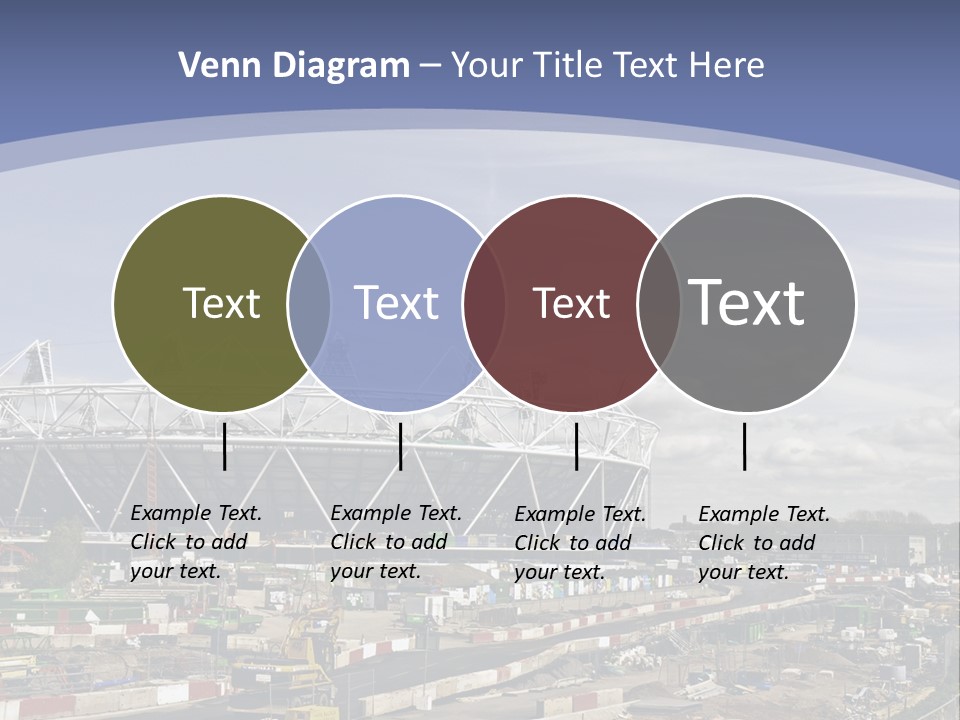 Venn Diagram – Your Title Text Here

Text

Text

Text

Text

Example Text. Click to add your text.

Example Text. Click to add your text.

Example Text. Click to add your text.

Example Text. Click to add your text.